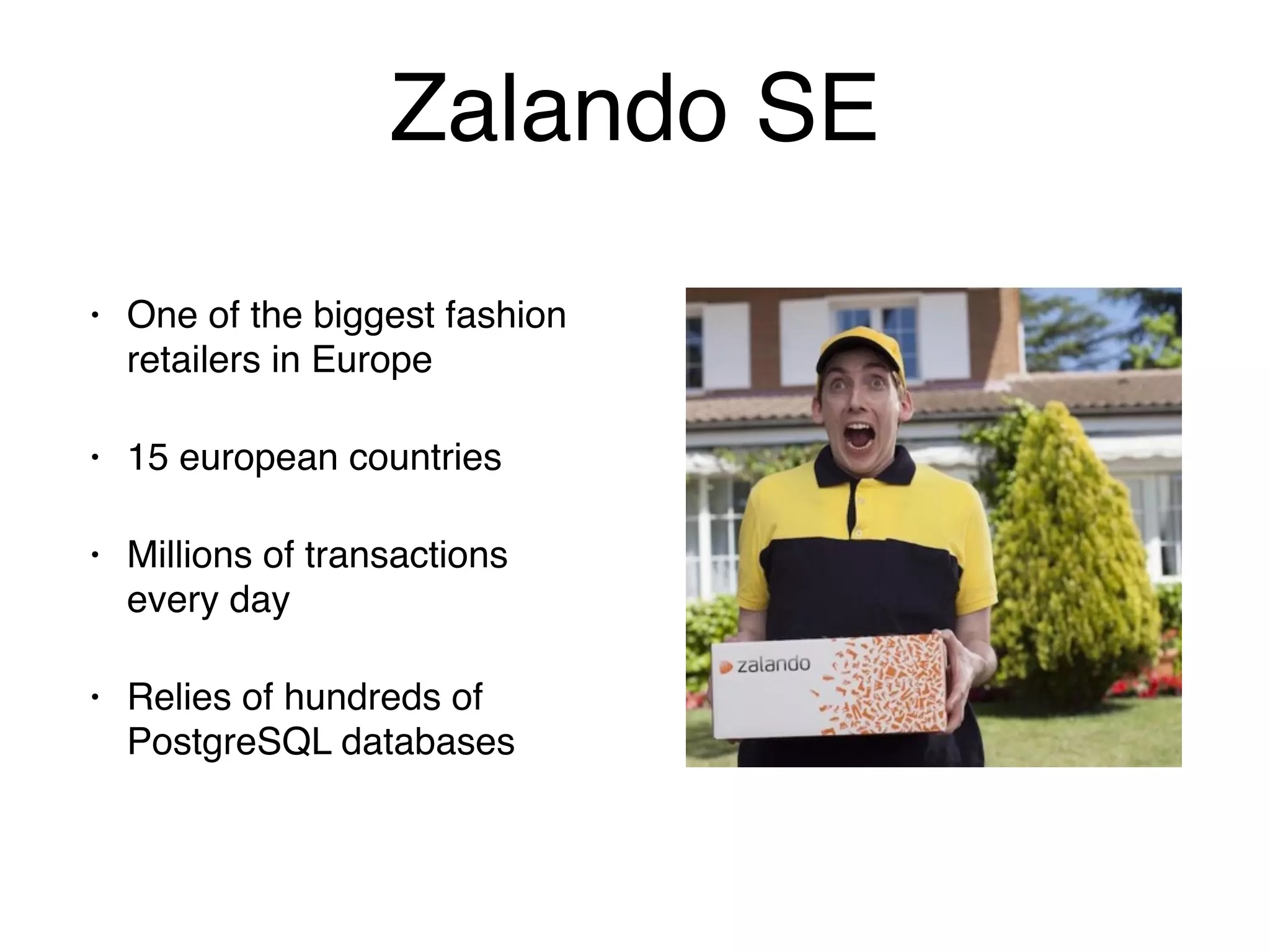 Zalando SE

• One of the biggest fashion retailers in Europe

• 15 european countries

• Millions of transactions every day

• Relies of hundreds of PostgreSQL databases

zalando